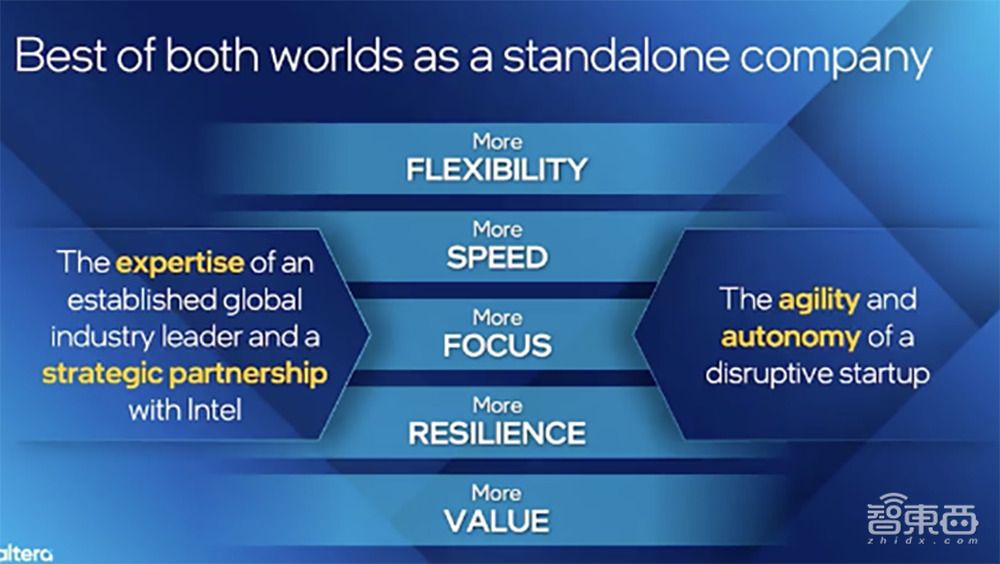 Best of both worlds as a standalone company

The expertise of an established global industry leader and a strategic partnership with Intel

More
FLEXIBILITY

More
SPEED

More
FOCUS

More
RESILIENCE

More
VALUE

The agility and autonomy of a disruptive startup

altera

智東西
zhidx.com